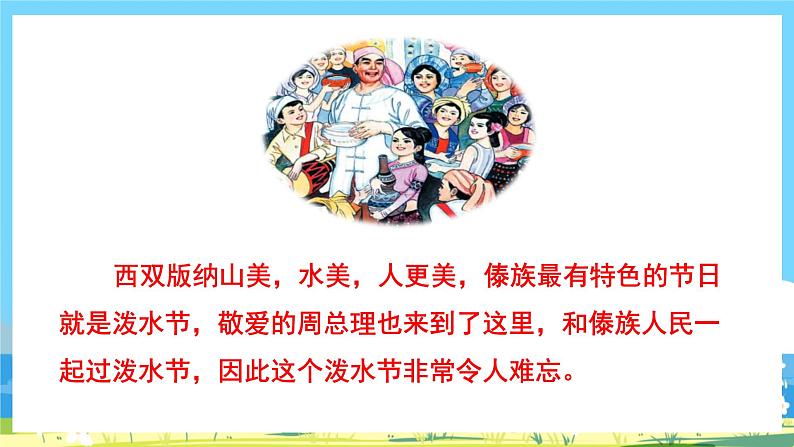 西双版纳山美，水美，人更美，傣族最有特色的节日就是泼水节，敬爱的周总理也来到了这里，和傣族人民一起过泼水节，因此这个泼水节非常令人难忘。